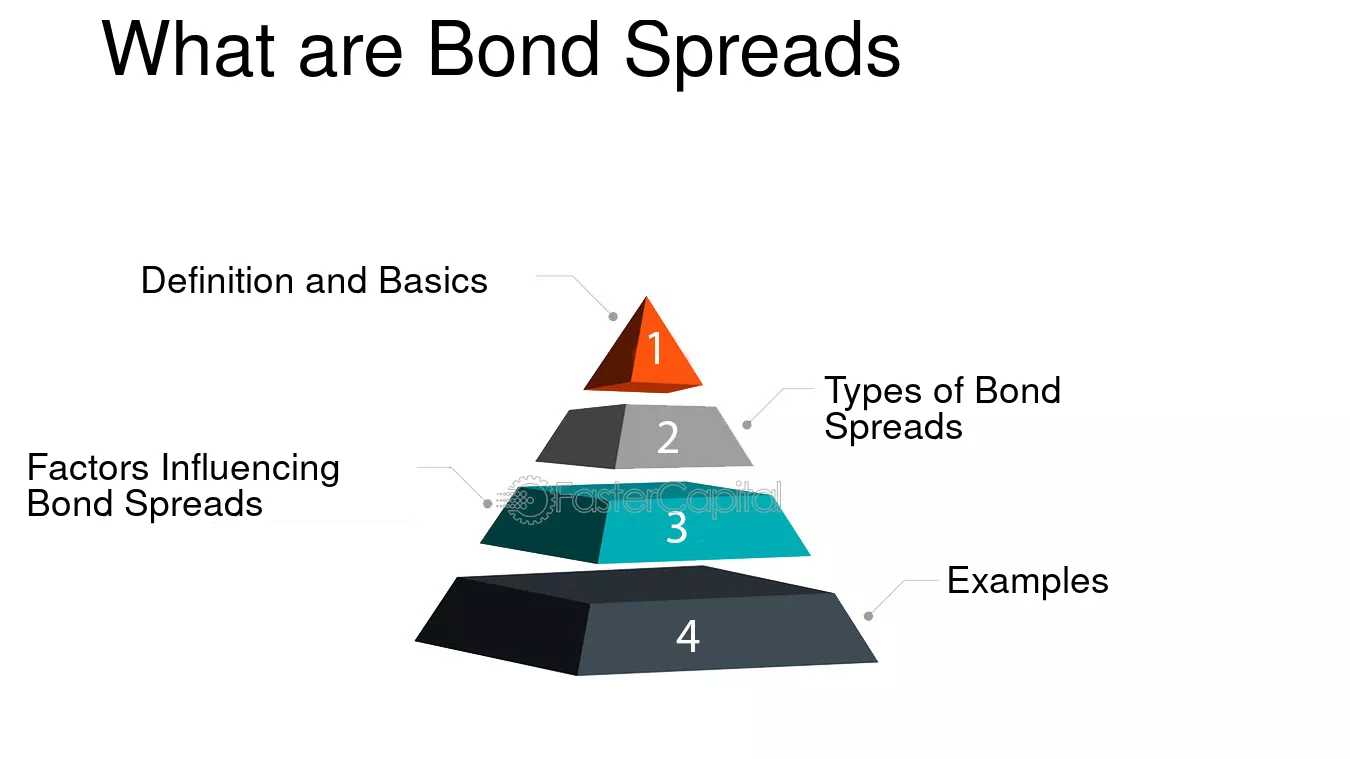 What are Bond Spreads

Definition and Basics

1

Types of Bond Spreads

2

Factors Influencing Bond Spreads

FasterCapital

3

Examples

4